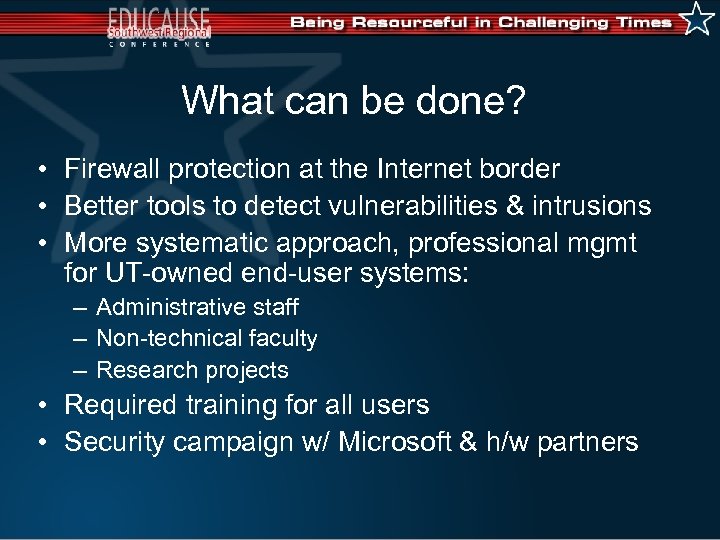 EDUCAUSE Southwest Regional CONFERENCE

Being Resourceful in Challenging Times

What can be done?

• Firewall protection at the Internet border
• Better tools to detect vulnerabilities & intrusions
• More systematic approach, professional mgmt for UT-owned end-user systems:
– Administrative staff
– Non-technical faculty
– Research projects
• Required training for all users
• Security campaign w/ Microsoft & h/w partners